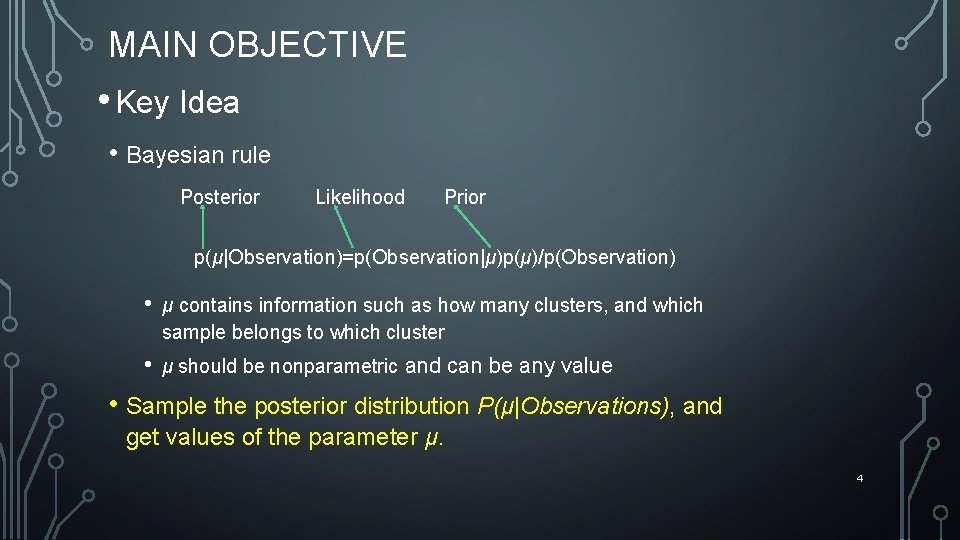 MAIN OBJECTIVE

• Key Idea

• Bayesian rule

Posterior Likelihood Prior

p(μ|Observation)=p(Observation|μ)p(μ)/p(Observation)

• μ contains information such as how many clusters, and which sample belongs to which cluster

• μ should be nonparametric and can be any value

• Sample the posterior distribution P(μ|Observations), and get values of the parameter μ.

4